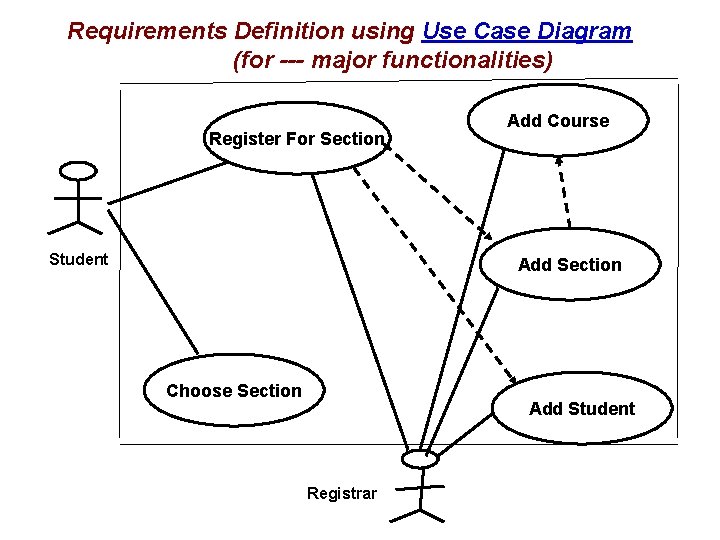 Requirements Definition using Use Case Diagram
(for --- major functionalities)

Register For Section

Add Course

Student

Add Section

Choose Section

Add Student

Registrar